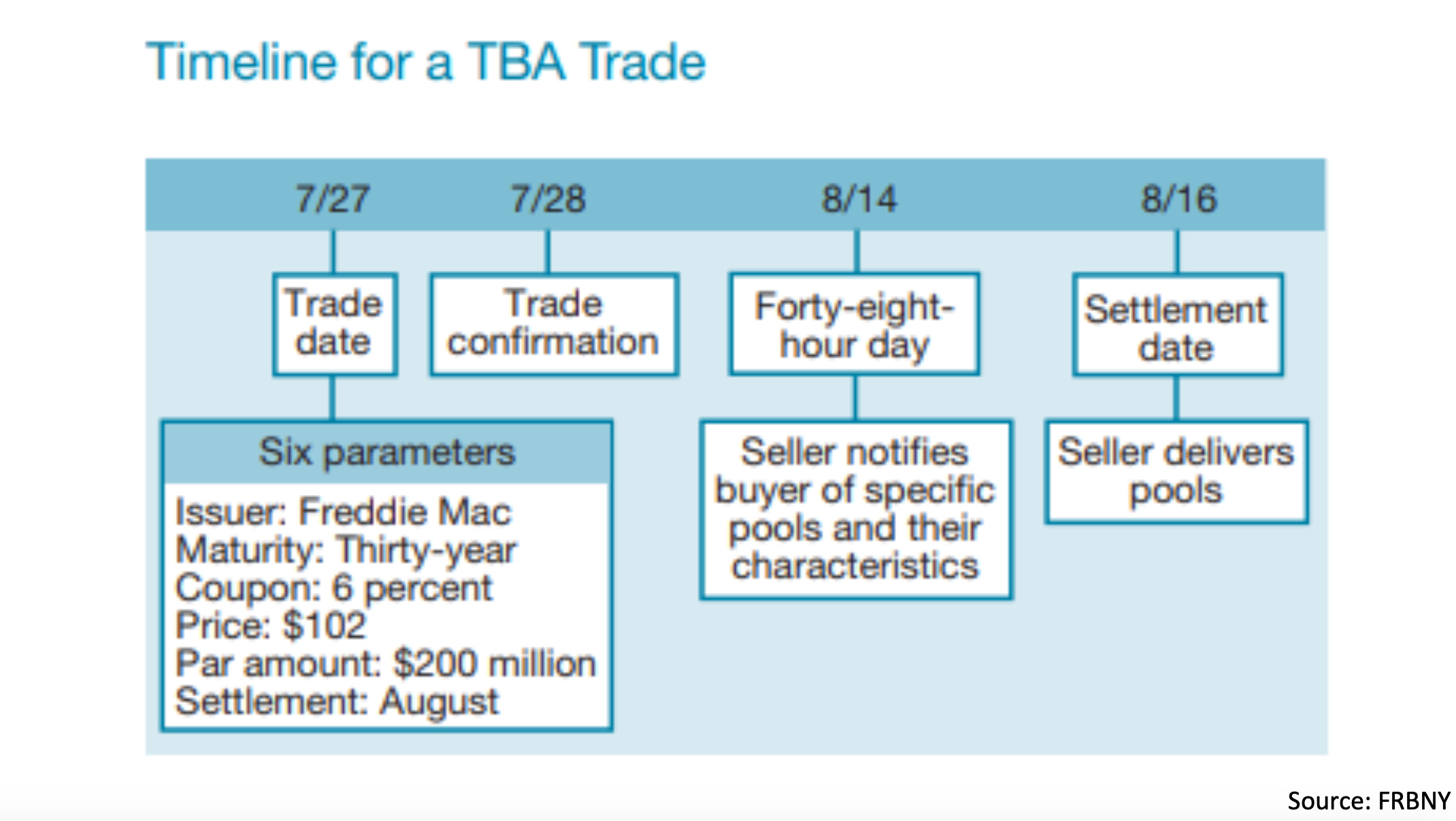 Timeline for a TBA Trade

7/27

7/28

8/14

8/16

Trade date

Trade confirmation

Forty-eight-hour day

Settlement date

Six parameters

Issuer: Freddie Mac
Maturity: Thirty-year
Coupon: 6 percent
Price: $102
Par amount: $200 million
Settlement: August

Seller notifies buyer of specific pools and their characteristics

Seller delivers pools

Source: FRBNY